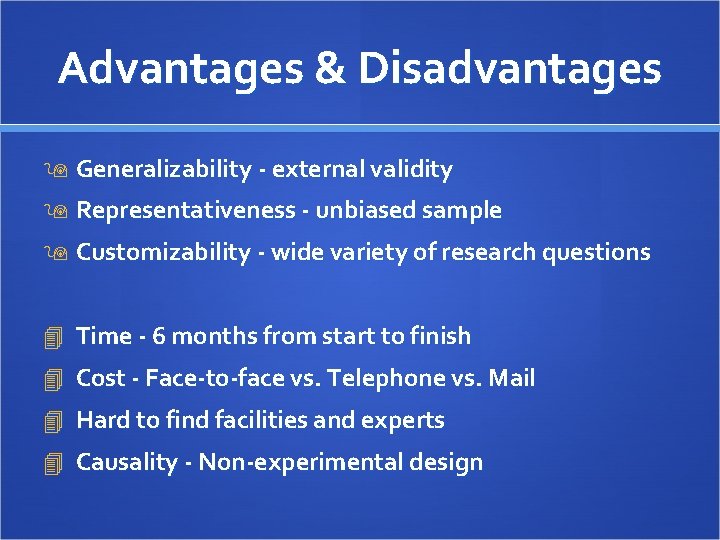 Advantages & Disadvantages

Generalizability - external validity
Representativeness - unbiased sample
Customizability - wide variety of research questions

Time - 6 months from start to finish
Cost - Face-to-face vs. Telephone vs. Mail
Hard to find facilities and experts
Causality - Non-experimental design